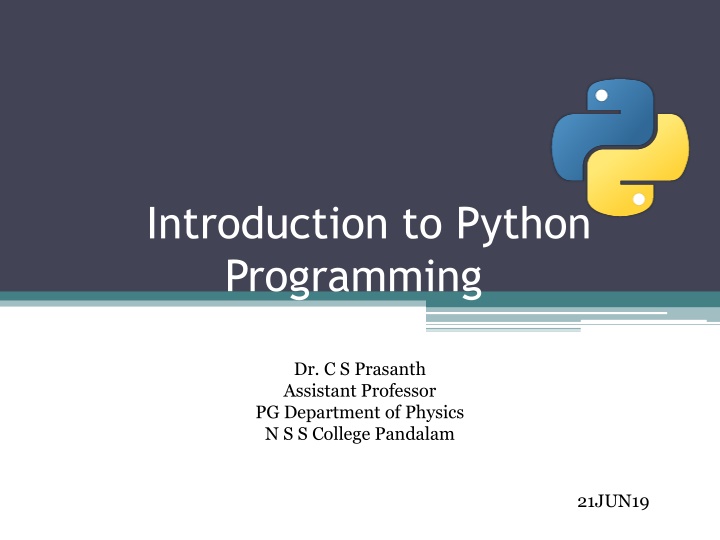 Introduction to Python Programming

Dr. C S Prasanth
Assistant Professor
PG Department of Physics
N S S College Pandalam

21JUN19